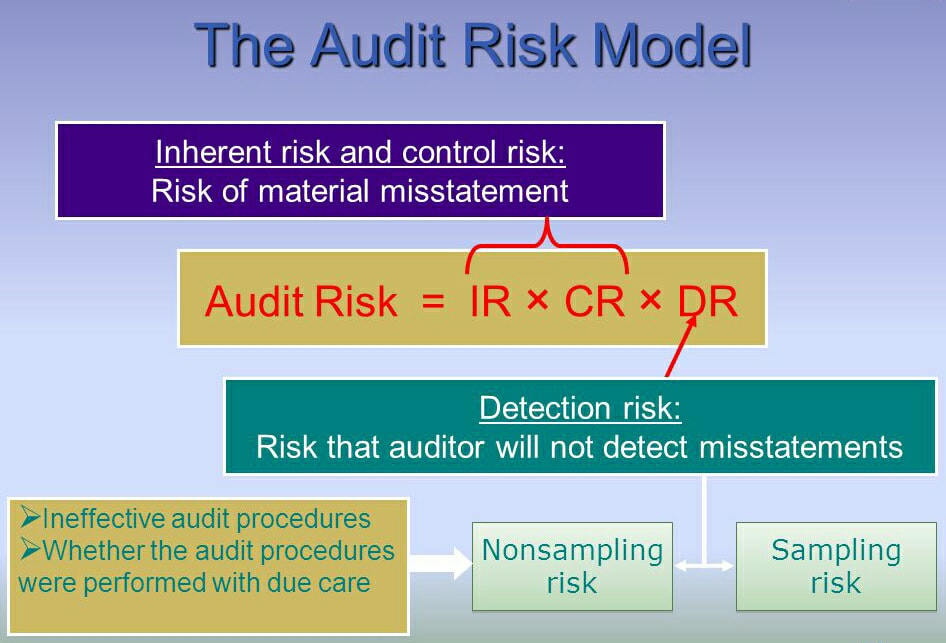 The Audit Risk Model

Inherent risk and control risk:
Risk of material misstatement

Audit Risk = IR × CR × DR

Detection risk:
Risk that auditor will not detect misstatements

➢Ineffective audit procedures
➢Whether the audit procedures were performed with due care

Nonsampling risk

Sampling risk